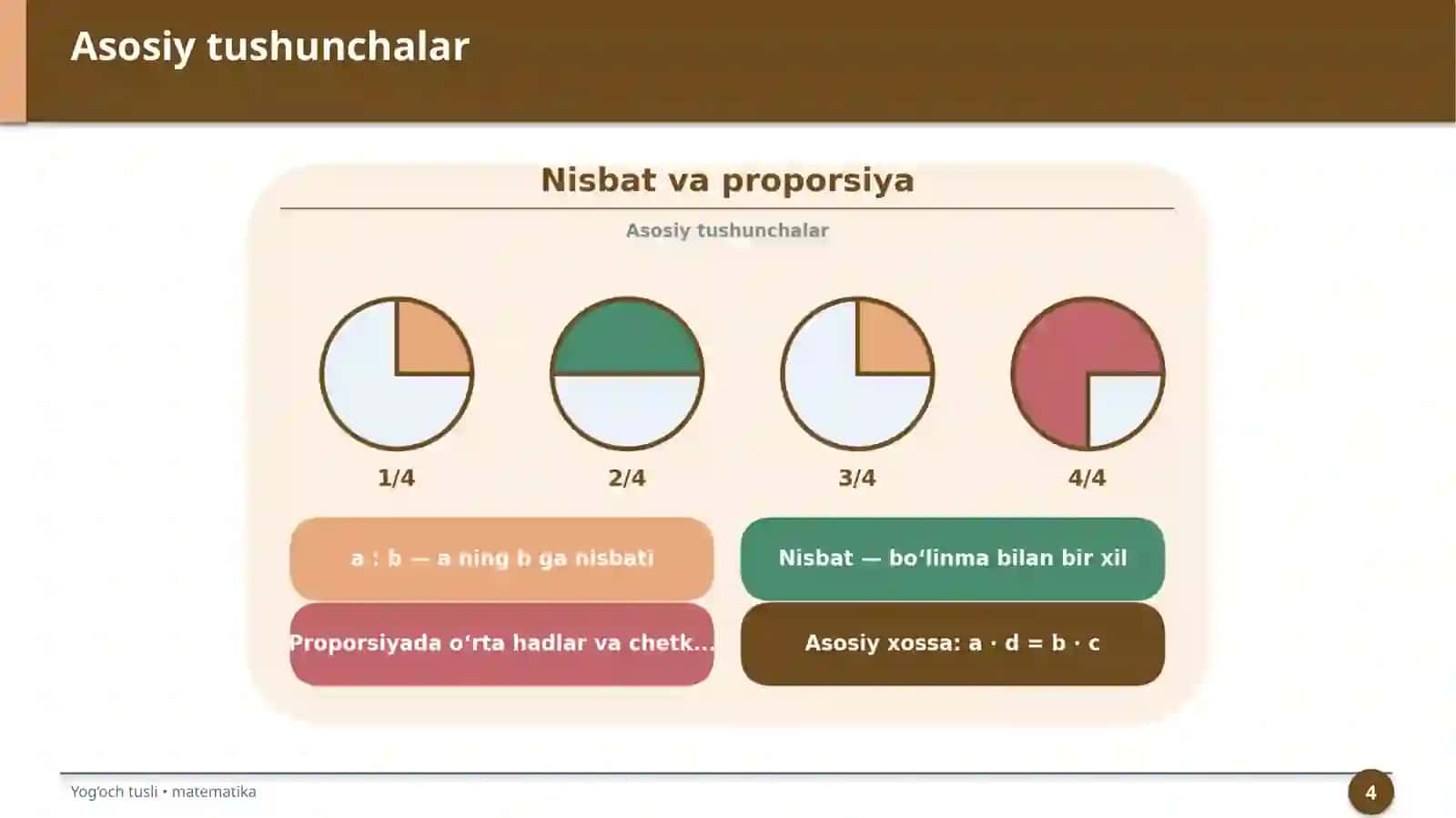 Asosiy tushunchalar

Nisbat va proporsiya

Asosiy tushunchalar

1/4

2/4

3/4

4/4

a : b — a ning b ga nisbati

Nisbat — bo‘linma bilan bir xil

Proporsiyada o‘rta hadlar va chetk...

Asosiy xossa: a · d = b · c

Yog‘och tusli • matematika

4